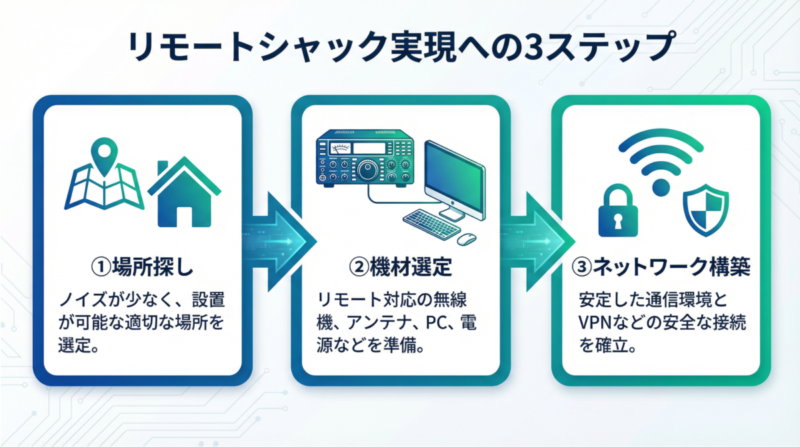 リモートシャック実現への3ステップ

①場所探し

ノイズが少なく、設置が可能な適切な場所を選定。

②機材選定

リモート対応の無線機、アンテナ、PC、電源などを準備。

③ネットワーク構築

安定した通信環境とVPNなどの安全な接続を確立。